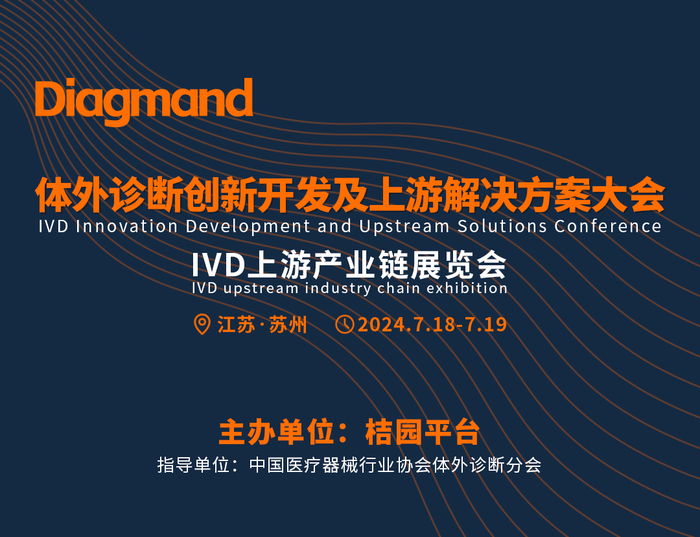 Diagmand

体外诊断创新开发及上游解决方案大会
IVD Innovation Development and Upstream Solutions Conference

IVD上游产业链展览会
IVD upstream industry chain exhibition

江苏·苏州 2024.7.18-7.19

主办单位：桔园平台
指导单位：中国医疗器械行业协会体外诊断分会